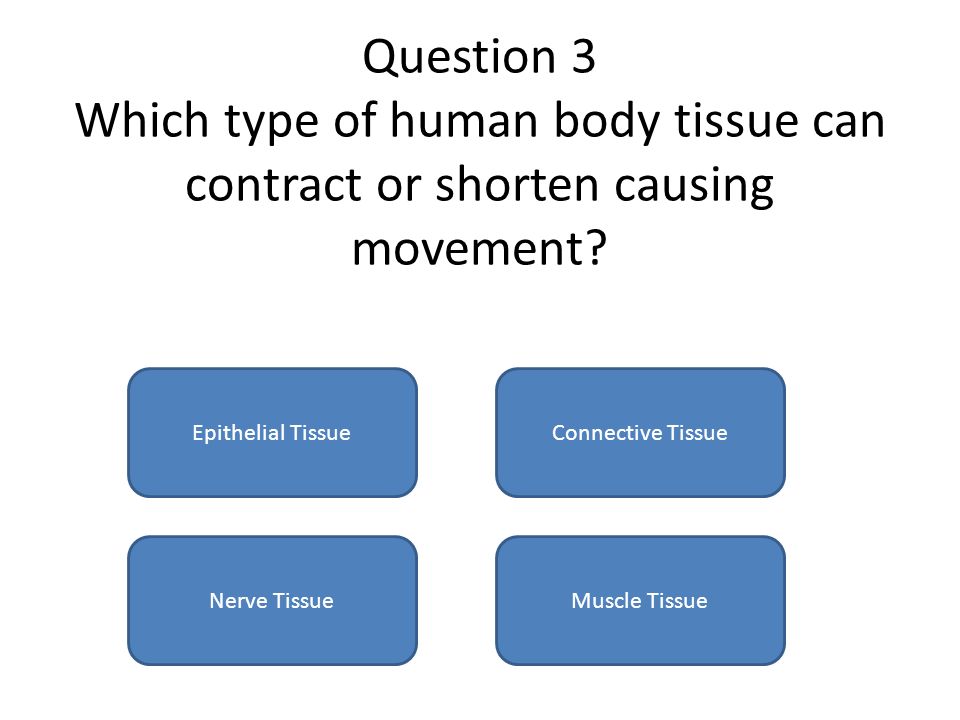 Question 3
Which type of human body tissue can contract or shorten causing movement?

Epithelial Tissue

Connective Tissue

Nerve Tissue

Muscle Tissue